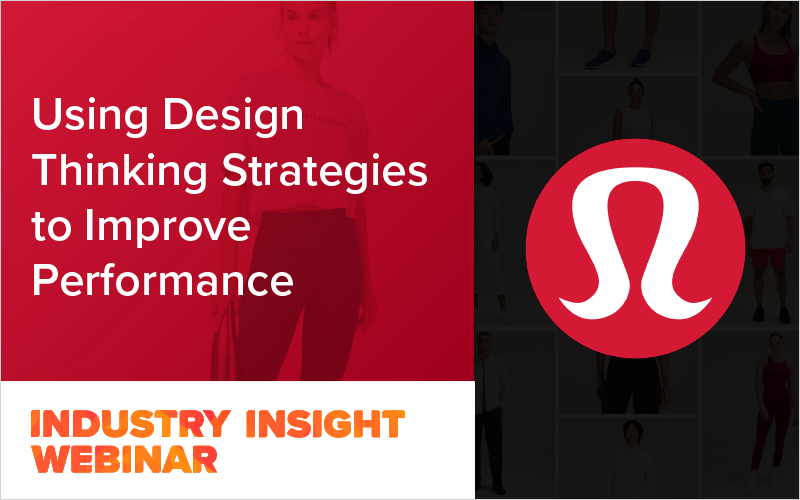 Using Design Thinking Strategies to Improve Performance

INDUSTRY INSIGHT WEBINAR